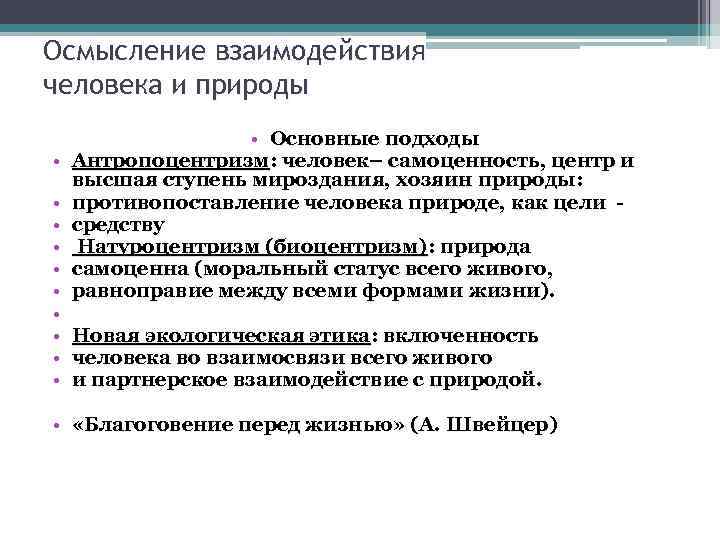 Осмысление взаимодействия человека и природы

• Основные подходы
• Антропоцентризм: человек– самоценность, центр и высшая ступень мироздания, хозяин природы:
• противопоставление человека природе, как цели -
• средству
• Натуроцентризм (биоцентризм): природа
• самоценна (моральный статус всего живого,
• равноправие между всеми формами жизни).
•
• Новая экологическая этика: включенность
• человека во взаимосвязи всего живого
• и партнерское взаимодействие с природой.

• «Благоговение перед жизнью» (А. Швейцер)